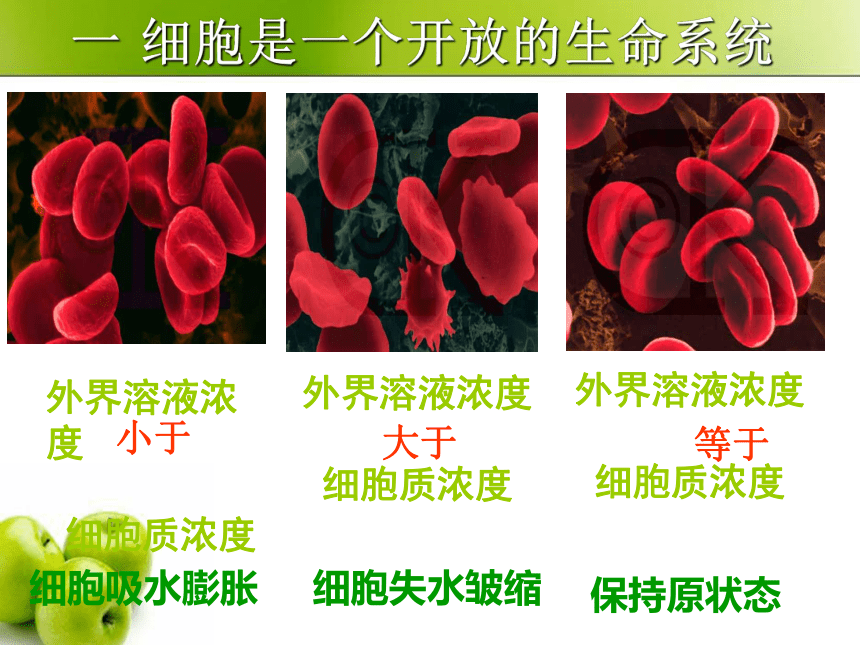 一 细胞是一个开放的生命系统

外界溶液浓度 小于

细胞质浓度

细胞吸水膨胀

外界溶液浓度

大于

细胞质浓度

细胞失水皱缩

外界溶液浓度

等于

细胞质浓度

保持原状态